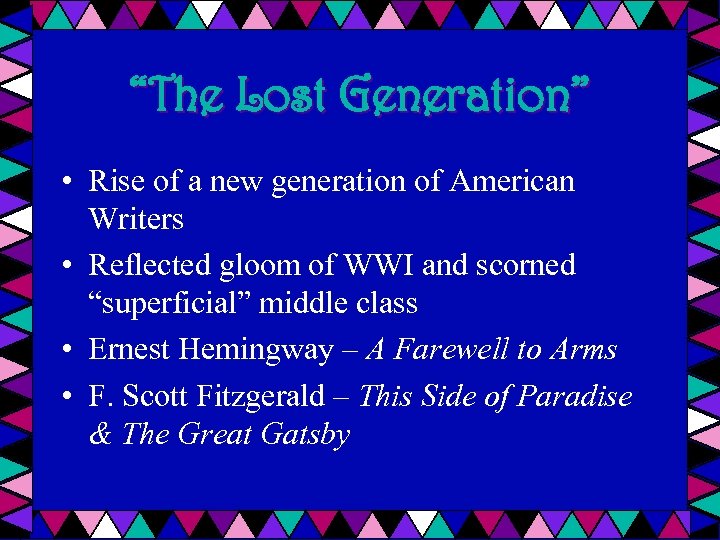 “The Lost Generation”

• Rise of a new generation of American Writers
• Reflected gloom of WWI and scorned “superficial” middle class
• Ernest Hemingway – A Farewell to Arms
• F. Scott Fitzgerald – This Side of Paradise & The Great Gatsby